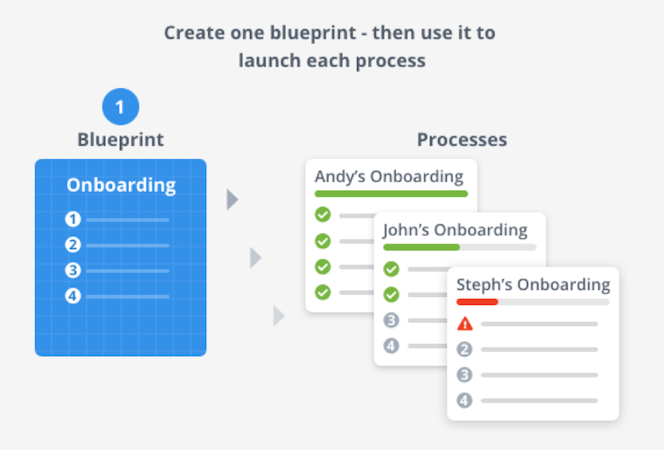 Create one blueprint - then use it to launch each process

1
Blueprint

Onboarding
1
2
3
4

Processes

Andy's Onboarding

John's Onboarding
3
4

Steph's Onboarding
2
3
4